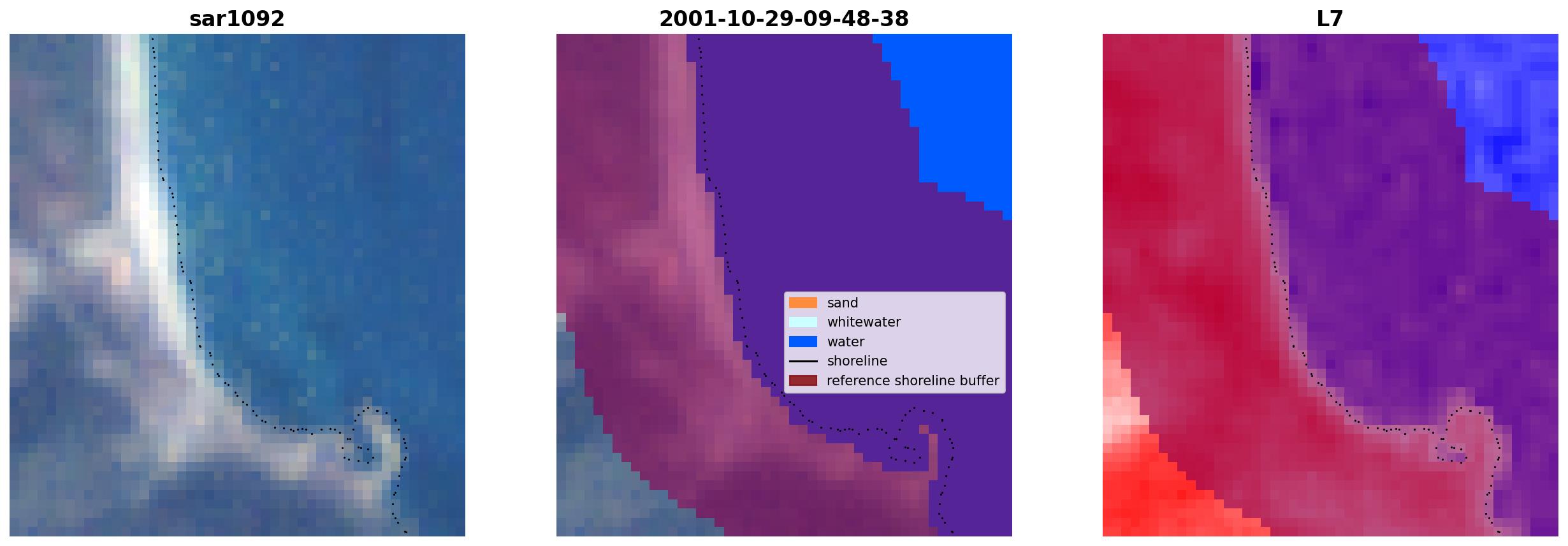 sar1092

2001-10-29-09-48-38

sand
whitewater
water
shoreline
reference shoreline buffer

L7